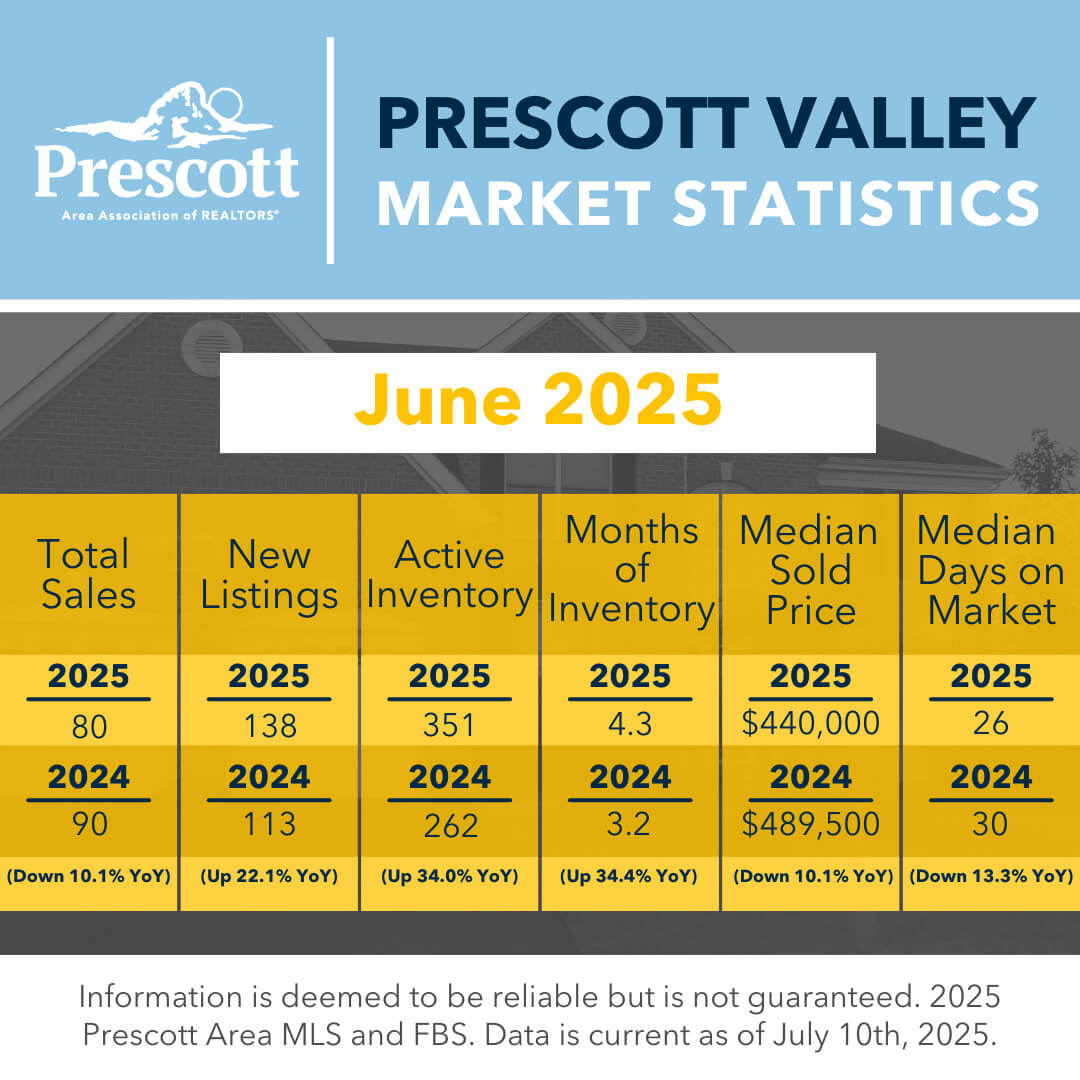 Prescott
Area Association of REALTORS®

PRESCOTT VALLEY
MARKET STATISTICS

June 2025

| Total Sales | New Listings | Active Inventory | Months of Inventory | Median Sold Price | Median Days on Market |
|---|---|---|---|---|---|
| 2025 | 2025 | 2025 | 2025 | 2025 | 2025 |
| 80 | 138 | 351 | 4.3 | \$440,000 | 26 |
| 2024 | 2024 | 2024 | 2024 | 2024 | 2024 |
| 90 | 113 | 262 | 3.2 | \$489,500 | 30 |
| (Down 10.1% YoY) | (Up 22.1% YoY) | (Up 34.0% YoY) | (Up 34.4% YoY) | (Down 10.1% YoY) | (Down 13.3% YoY) |

Information is deemed to be reliable but is not guaranteed. 2025 Prescott Area MLS and FBS. Data is current as of July 10th, 2025.